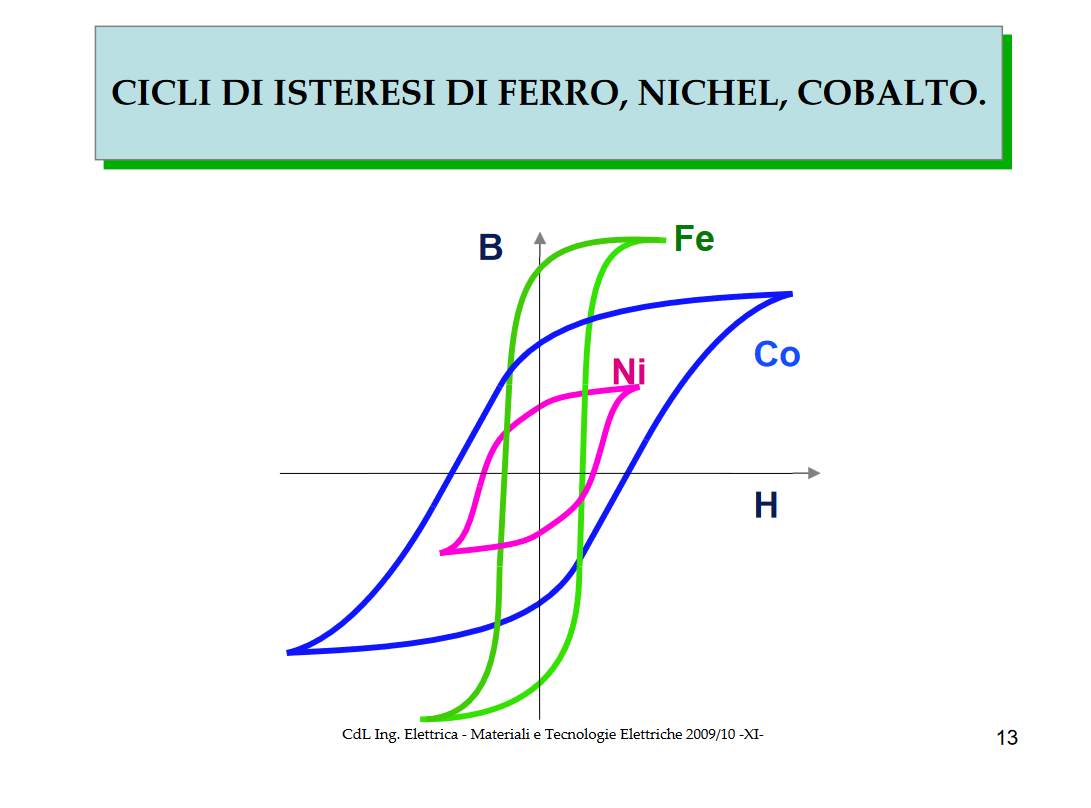 CICLI DI ISTERESI DI FERRO, NICHEL, COBALTO.

B

Fe

Co

Ni

H

CdL Ing. Elettrica - Materiali e Tecnologie Elettriche 2009/10 -XI-

13